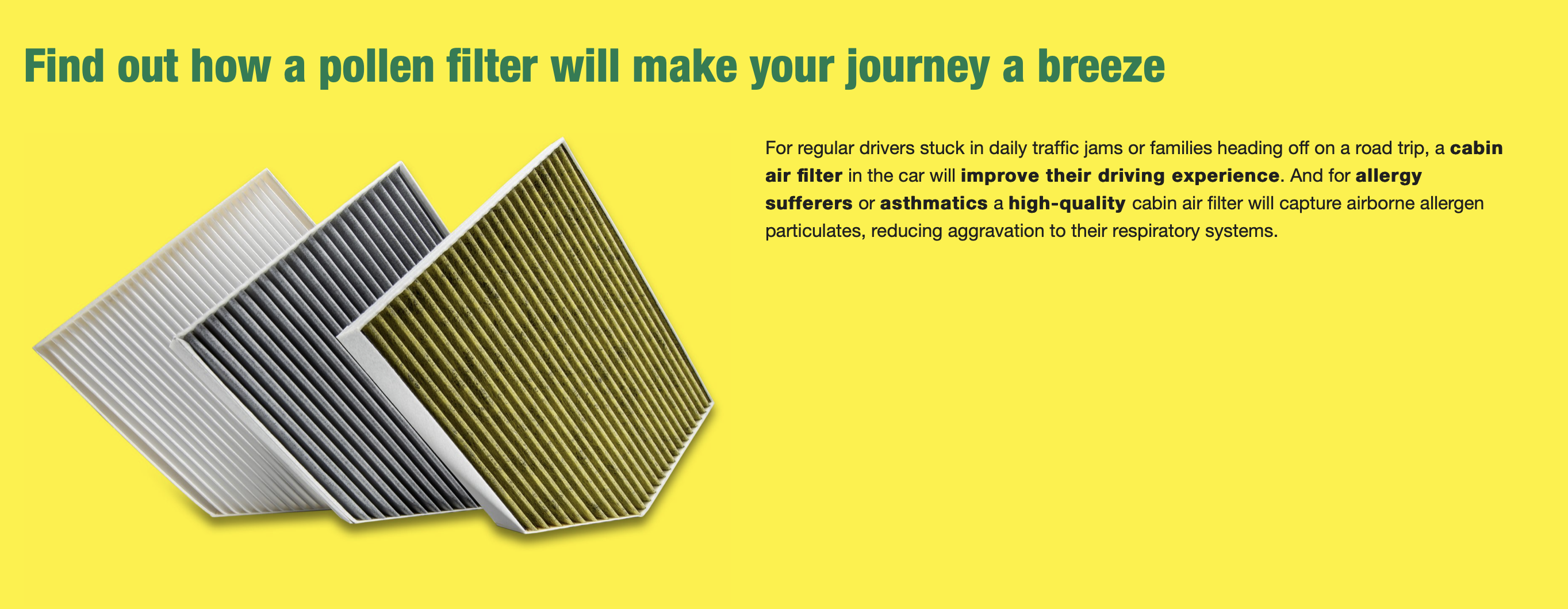 Find out how a pollen filter will make your journey a breeze

For regular drivers stuck in daily traffic jams or families heading off on a road trip, a cabin air filter in the car will improve their driving experience. And for allergy sufferers or asthmatics a high-quality cabin air filter will capture airborne allergen particulates, reducing aggravation to their respiratory systems.